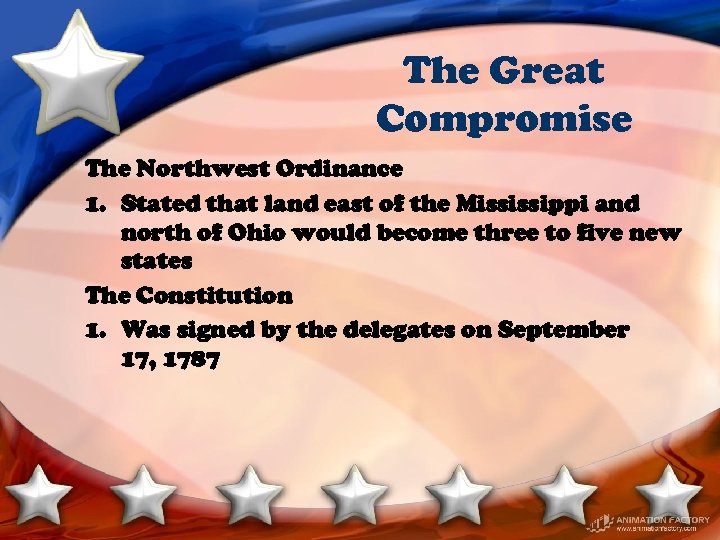 The Great Compromise

The Northwest Ordinance

1. Stated that land east of the Mississippi and north of Ohio would become three to five new states

The Constitution

1. Was signed by the delegates on September 17, 1787

ANIMATION FACTORY
www.animationfactory.com